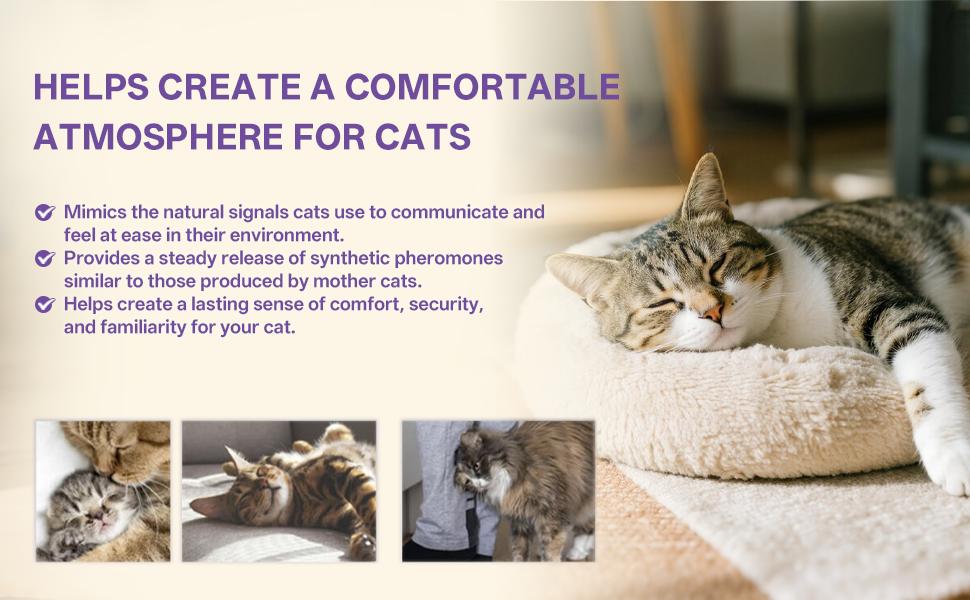 HELPS CREATE A COMFORTABLE ATMOSPHERE FOR CATS

Mimics the natural signals cats use to communicate and feel at ease in their environment.

Provides a steady release of synthetic pheromones similar to those produced by mother cats.

Helps create a lasting sense of comfort, security, and familiarity for your cat.